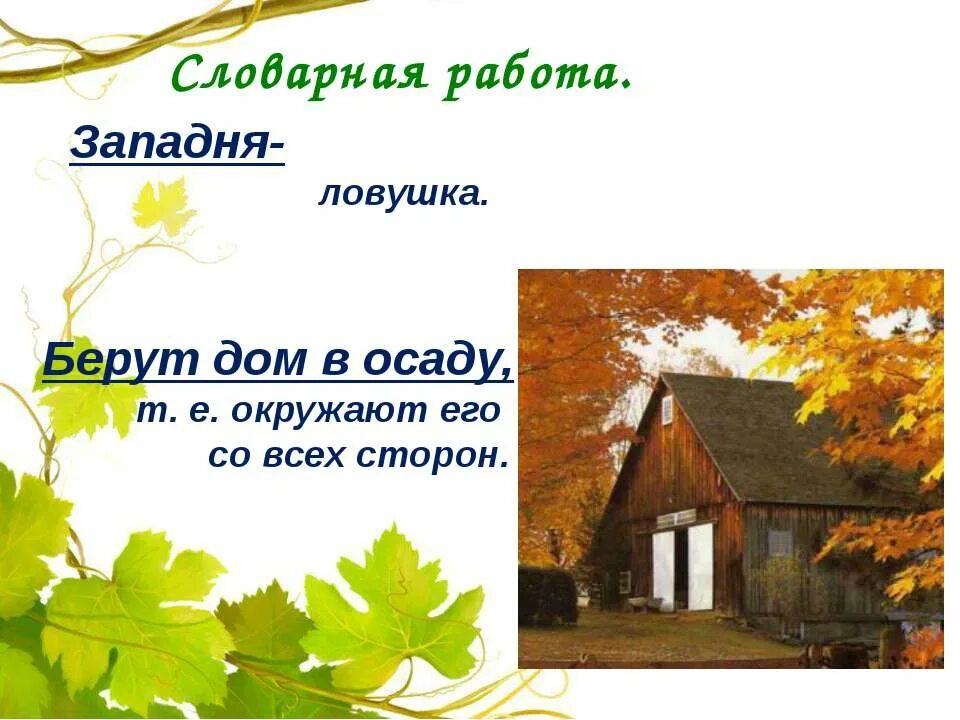 Словарная работа.

Западня-
ловушка.

Берут дом в осаду,
т. е. окружают его со всех сторон.